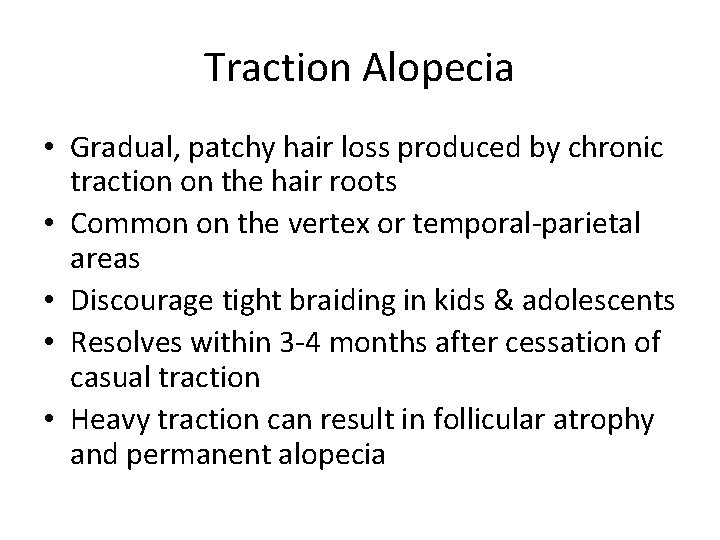 Traction Alopecia

• Gradual, patchy hair loss produced by chronic traction on the hair roots
• Common on the vertex or temporal-parietal areas
• Discourage tight braiding in kids & adolescents
• Resolves within 3-4 months after cessation of casual traction
• Heavy traction can result in follicular atrophy and permanent alopecia